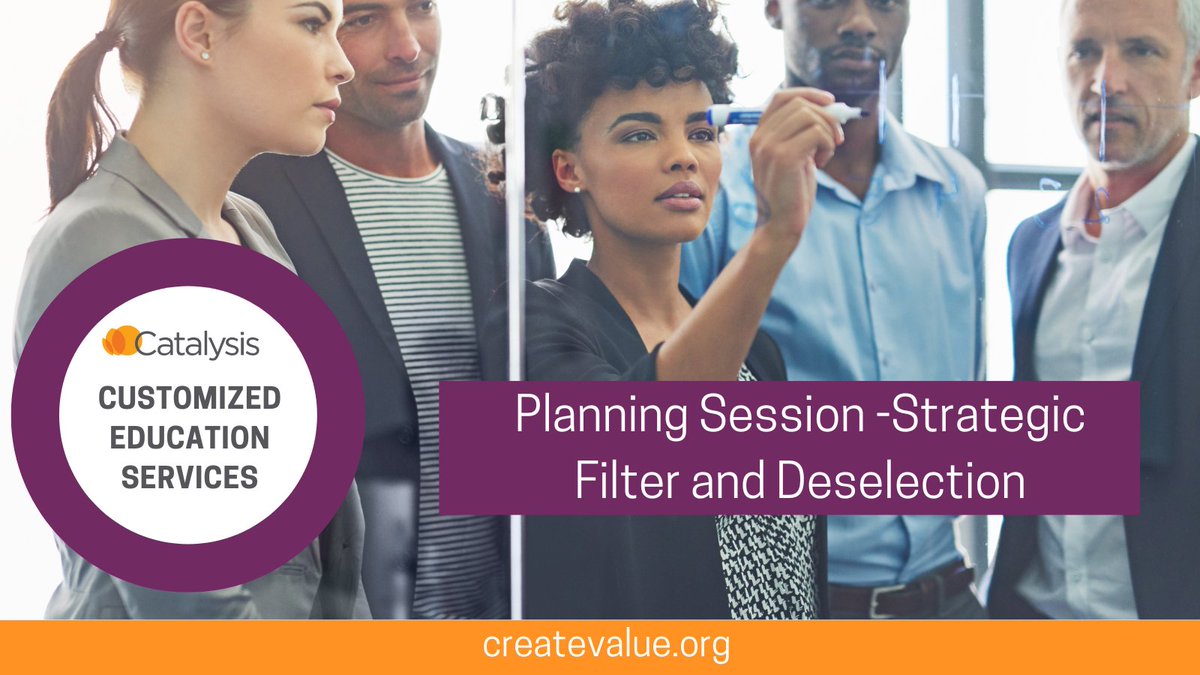 Catalysis

CUSTOMIZED EDUCATION SERVICES

Planning Session -Strategic Filter and Deselection

createvalue.org